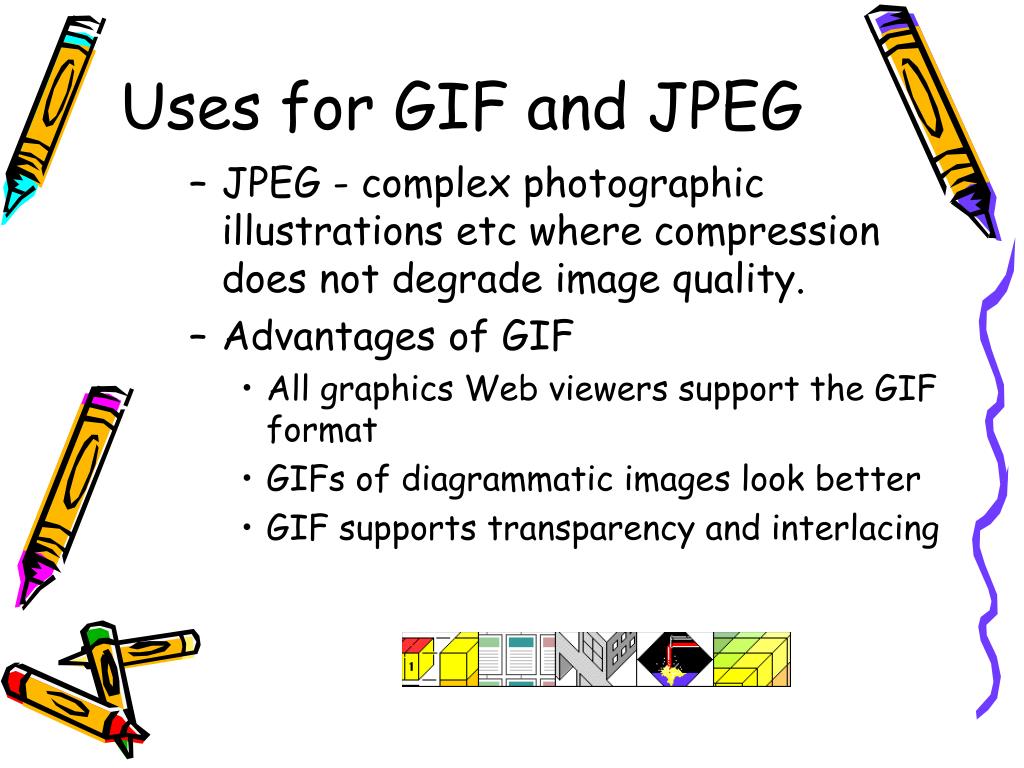 Uses for GIF and JPEG

– JPEG - complex photographic illustrations etc where compression does not degrade image quality.

– Advantages of GIF

• All graphics Web viewers support the GIF format

• GIFs of diagrammatic images look better

• GIF supports transparency and interlacing

1